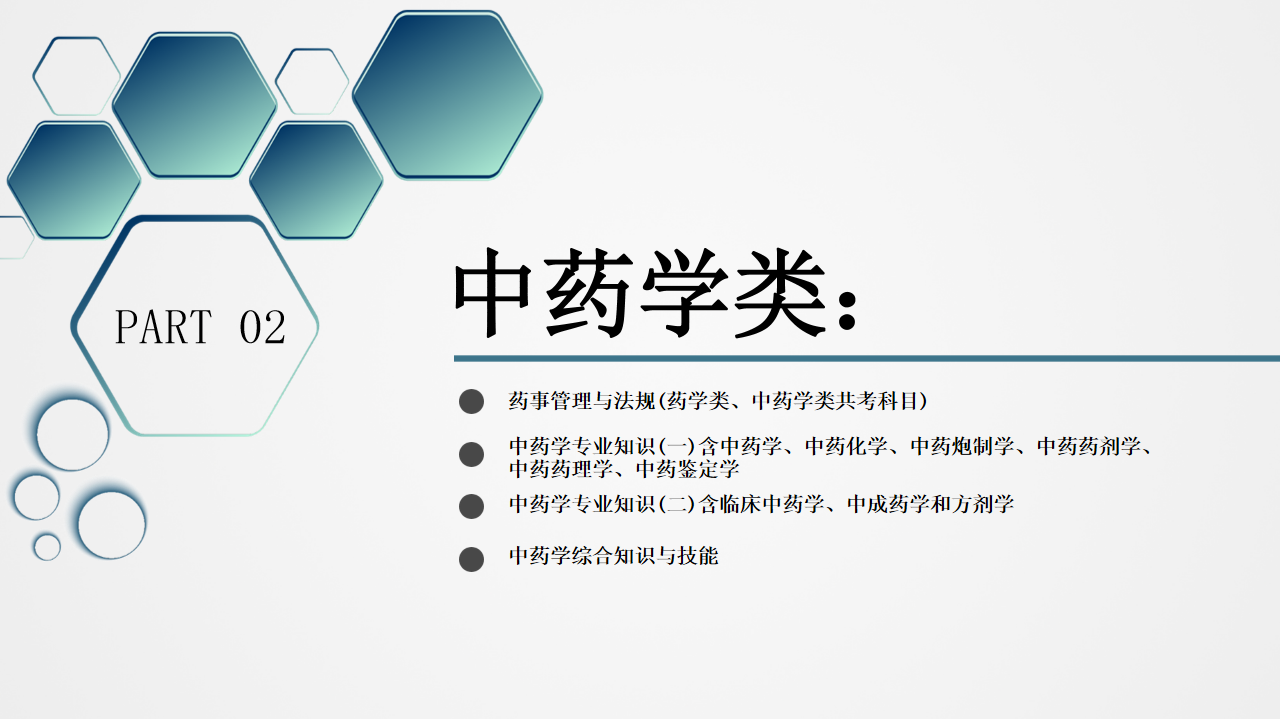 PART 02

中药学类:

药事管理与法规(药学类、中药学类共考科目)

中药学专业知识(一)含中药学、中药化学、中药炮制学、中药药剂学、中药药理学、中药鉴定学

中药学专业知识(二)含临床中药学、中成药学和方剂学

中药学综合知识与技能